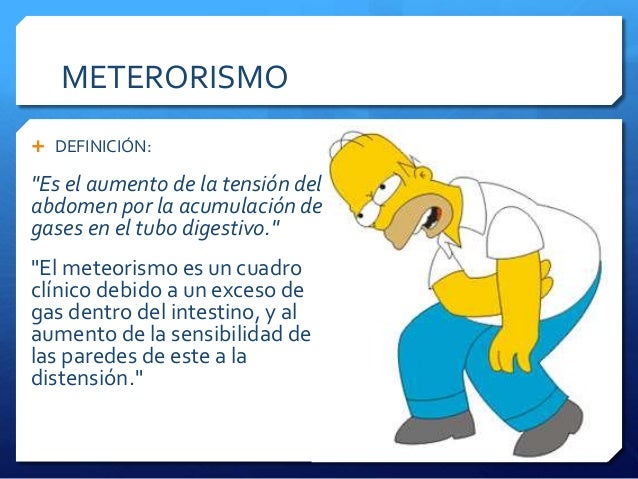 METERORISMO

+ DEFINICIÓN:

"Es el aumento de la tensión del abdomen por la acumulación de gases en el tubo digestivo."

"El meteorismo es un cuadro clínico debido a un exceso de gas dentro del intestino, y al aumento de la sensibilidad de las paredes de este a la distensión."